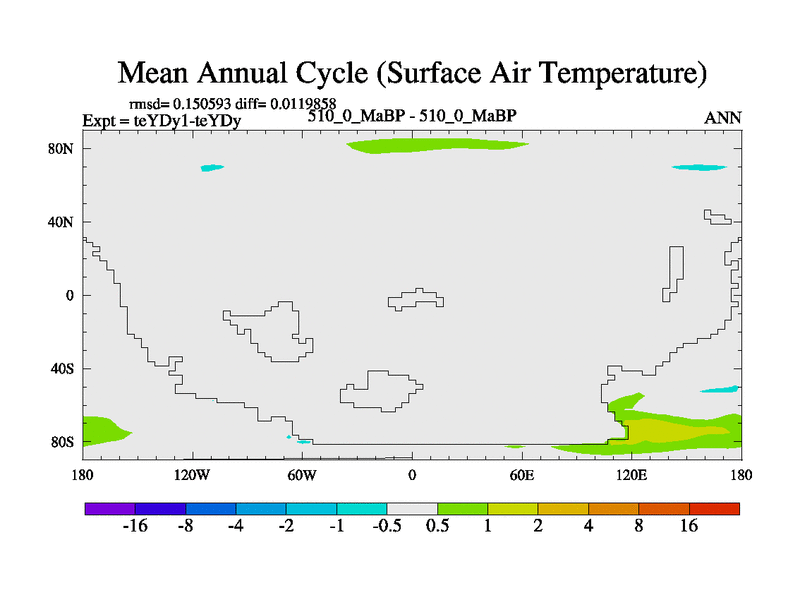 Mean Annual Cycle (Surface Air Temperature)

rmsd= 0.150593 diff= 0.0119858
Expt = teYDy1-teYDy
510_0_MaBP - 510_0_MaBP
ANN

80N
40N
0
40S
80S

180
120W
60W
0
60E
120E
180

-16
-8
-4
-2
-1
-0.5
0.5
1
2
4
8
16